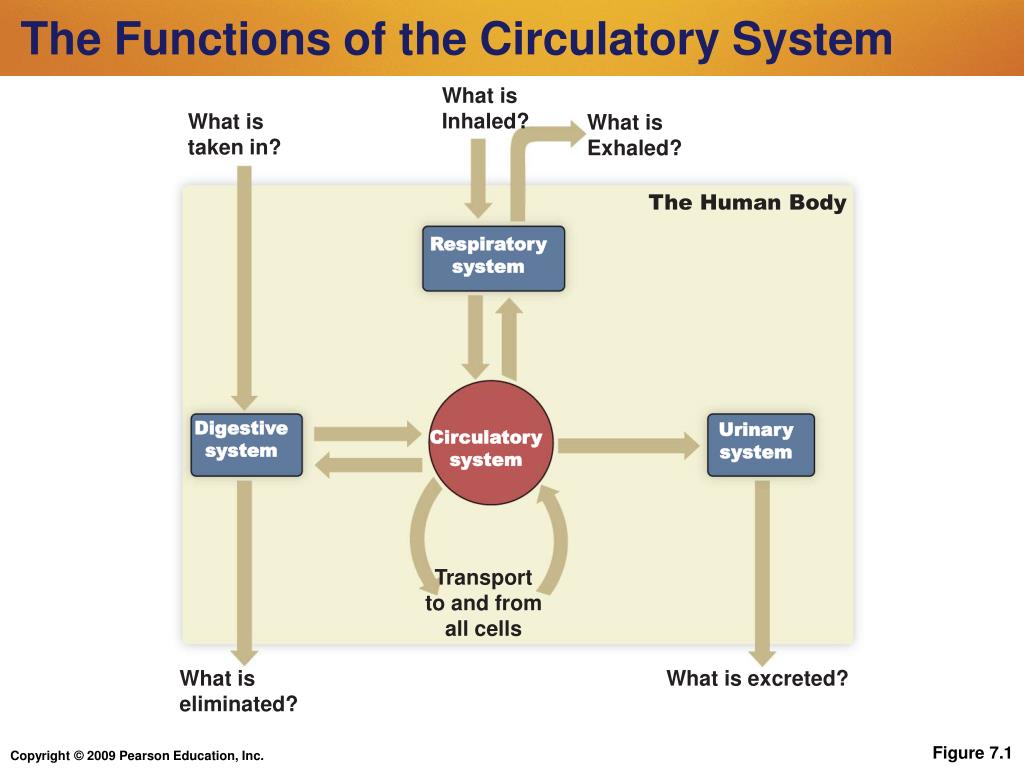 The Functions of the Circulatory System

What is taken in?

What is Inhaled?

What is Exhaled?

The Human Body

Respiratory system

Digestive system

Circulatory system

Urinary system

Transport to and from all cells

What is eliminated?

What is excreted?

Copyright © 2009 Pearson Education, Inc.

Figure 7.1